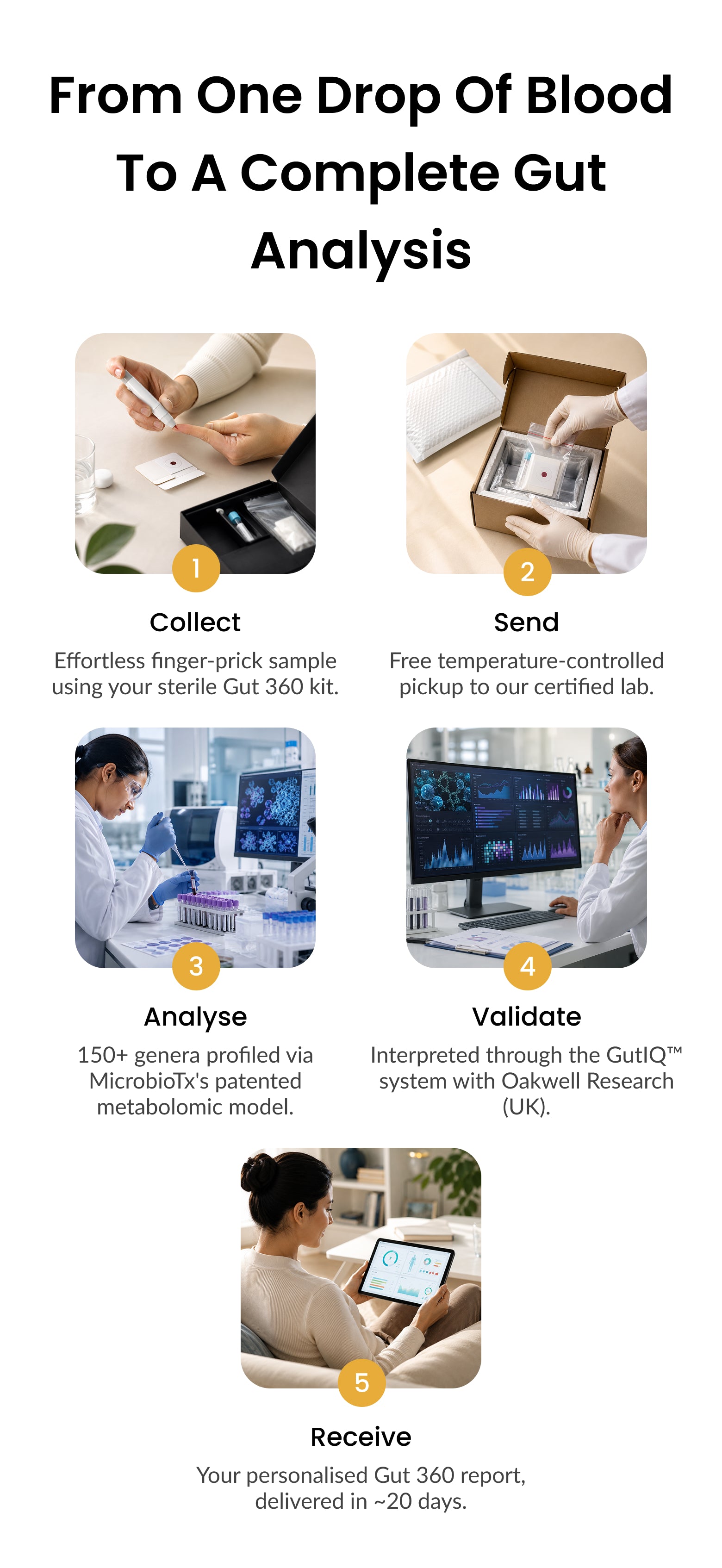 From One Drop Of Blood To A Complete Gut Analysis

1

Collect

Effortless finger-prick sample using your sterile Gut 360 kit.

2

Send

Free temperature-controlled pickup to our certified lab.

3

Analyse

150+ genera profiled via MicrobioTx's patented metabolomic model.

4

Validate

Interpreted through the GutIQ™ system with Oakwell Research (UK).

5

Receive

Your personalised Gut 360 report, delivered in ~20 days.